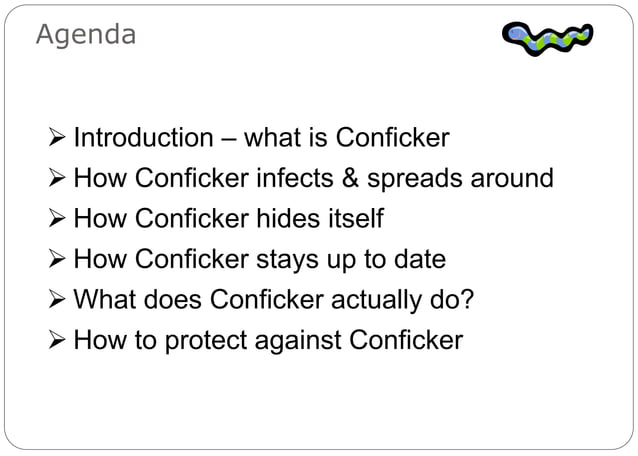 Agenda

➢ Introduction – what is Conficker
➢ How Conficker infects & spreads around
➢ How Conficker hides itself
➢ How Conficker stays up to date
➢ What does Conficker actually do?
➢ How to protect against Conficker